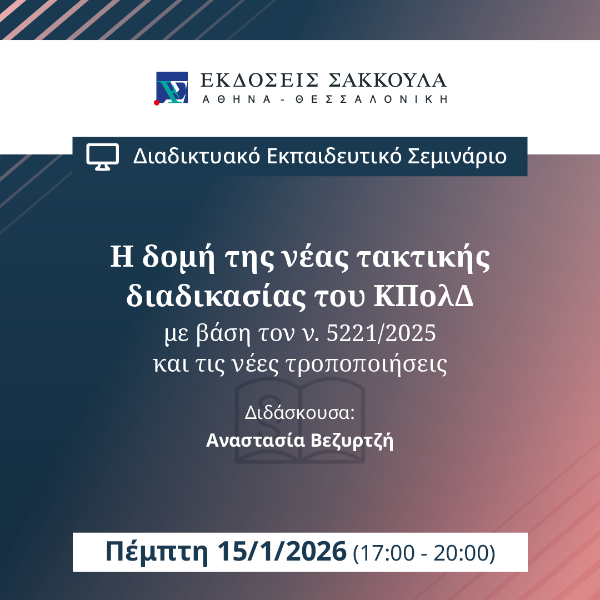 ΕΚΔΟΣΕΙΣ ΣΑΚΚΟΥΛΑ
ΑΘΗΝΑ - ΘΕΣΣΑΛΟΝΙΚΗ

Διαδικτυακό Εκπαιδευτικό Σεμινάριο

Η δομή της νέας τακτικής διαδικασίας του ΚΠολΔ
με βάση τον ν. 5221/2025
και τις νέες τροποποιήσεις

Διδάσκουσα:
Αναστασία Βεζυρτζή

Πέμπτη 15/1/2026 (17:00 - 20:00)